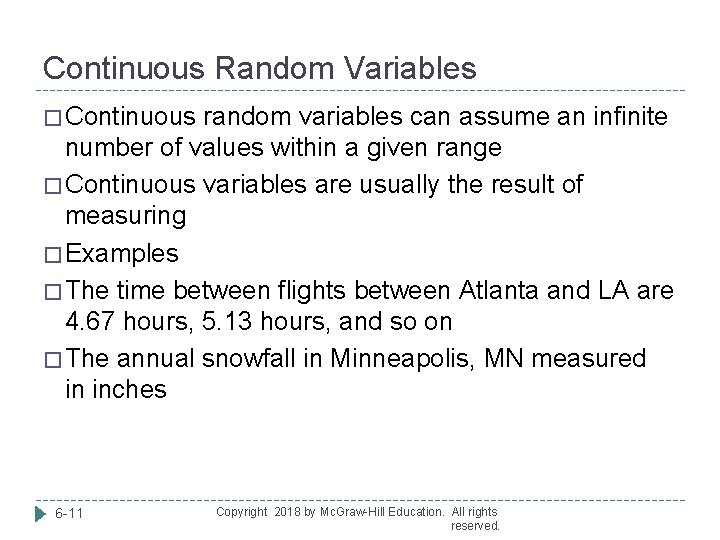 Continuous Random Variables

□ Continuous random variables can assume an infinite number of values within a given range

□ Continuous variables are usually the result of measuring

□ Examples

□ The time between flights between Atlanta and LA are 4.67 hours, 5.13 hours, and so on

□ The annual snowfall in Minneapolis, MN measured in inches

6-11

Copyright 2018 by McGraw-Hill Education. All rights reserved.